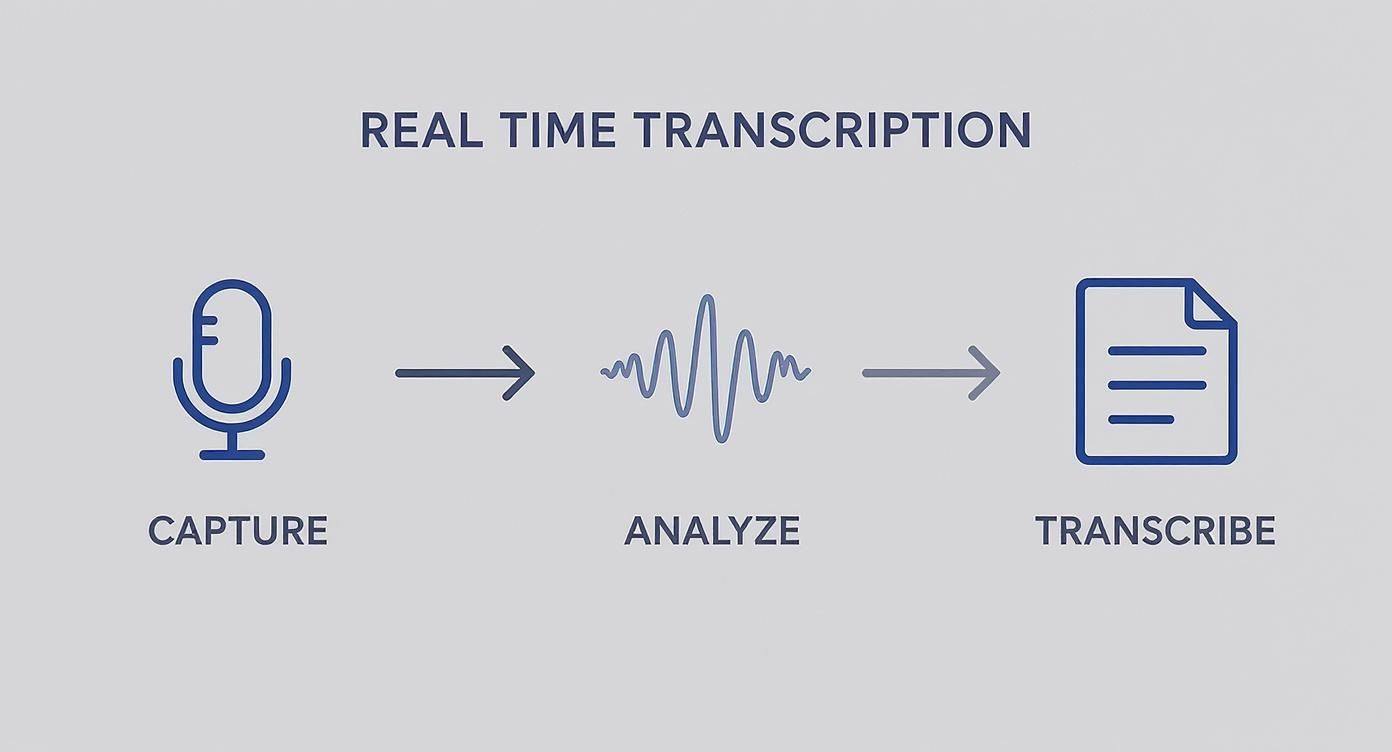 REAL TIME TRANSCRIPTION

CAPTURE

ANALYZE

TRANSCRIBE